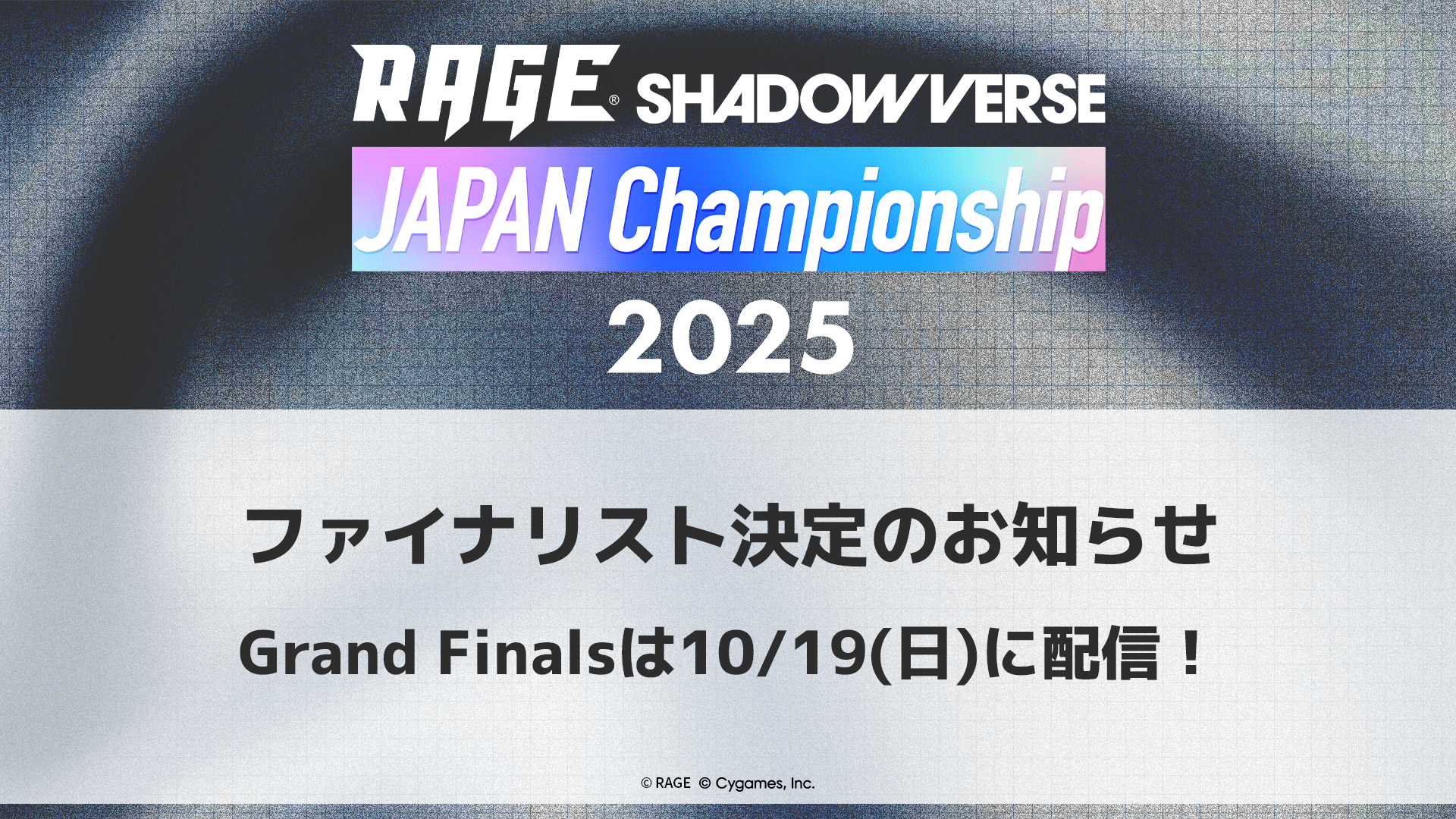 RAGE® SHADOWVERSE
JAPAN Championship
2025

ファイナリスト決定のお知らせ

Grand Finalsは10/19(日)に配信！

© RAGE © Cygames, Inc.